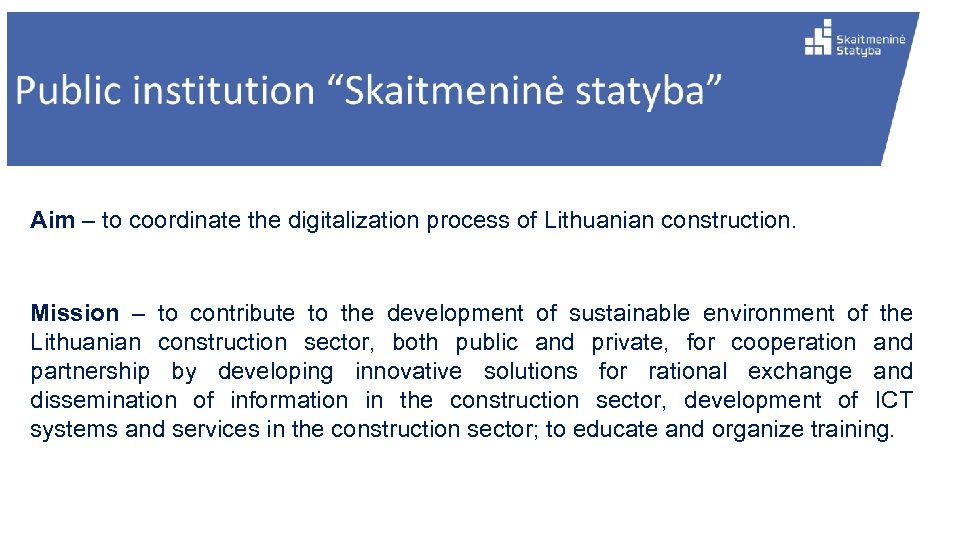 Skaitmeninė
Statyba

Public institution “Skaitmeninė statyba”

Aim – to coordinate the digitalization process of Lithuanian construction.

Mission – to contribute to the development of sustainable environment of the Lithuanian construction sector, both public and private, for cooperation and partnership by developing innovative solutions for rational exchange and dissemination of information in the construction sector, development of ICT systems and services in the construction sector; to educate and organize training.